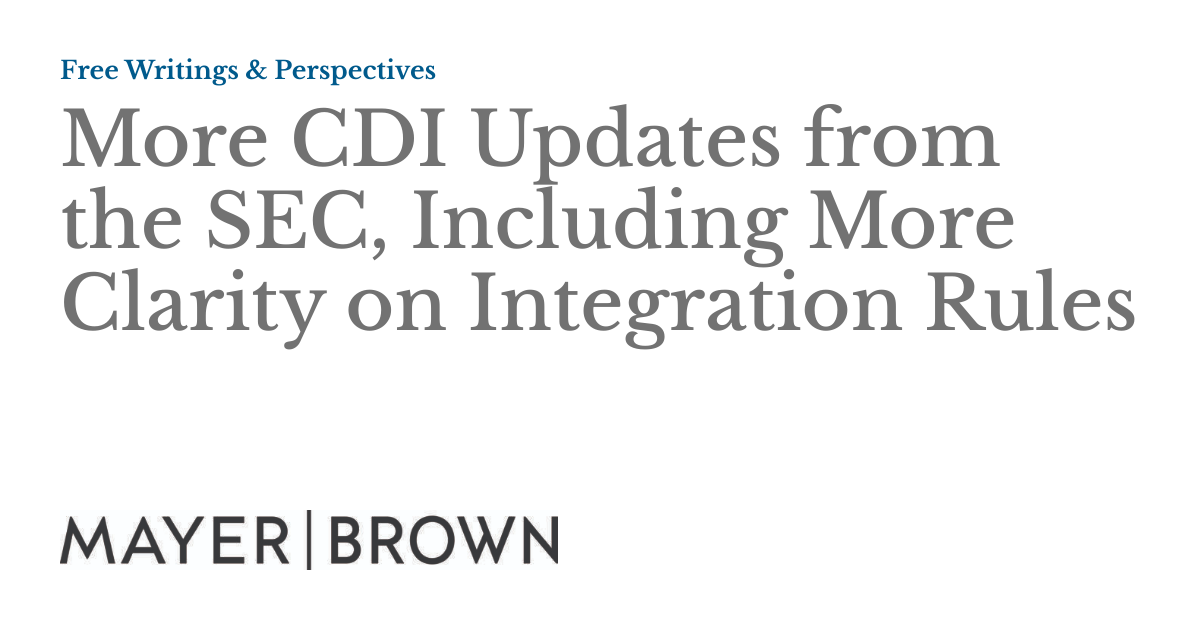 Free Writings & Perspectives

More CDI Updates from the SEC, Including More Clarity on Integration Rules

MAYER | BROWN